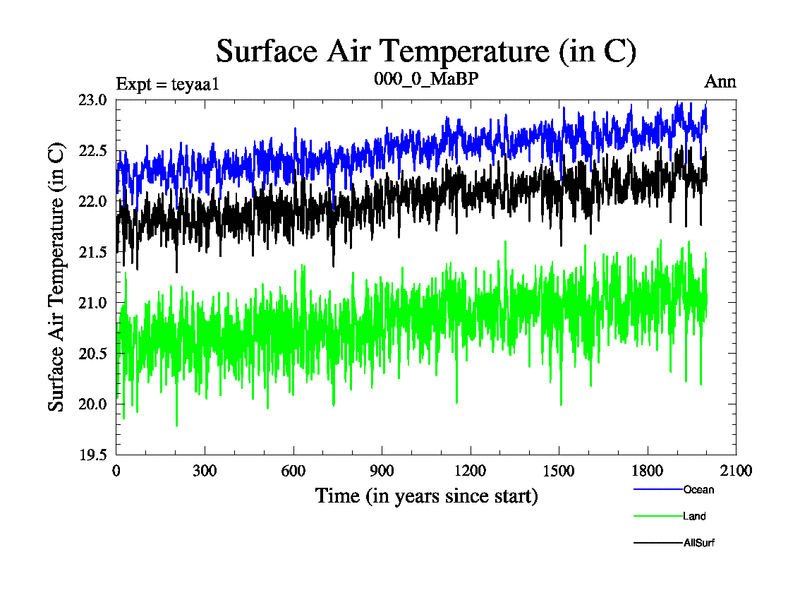 Surface Air Temperature (in C)

Expt = teyaa1

000_0_MaBP

Ann

Surface Air Temperature (in C)

23.0
22.5
22.0
21.5
21.0
20.5
20.0
19.5

0
300
600
900
1200
1500
1800
2100

Time (in years since start)

Ocean
Land
AllSurf